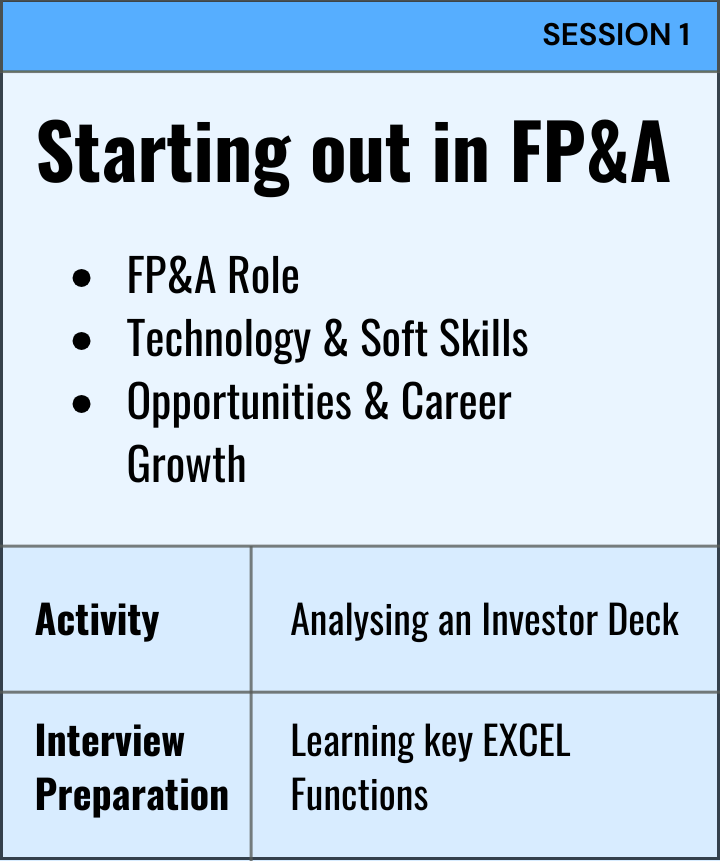 SESSION 1

Starting out in FP&A

- FP&A Role
- Technology & Soft Skills
- Opportunities & Career Growth

| Activity | Analysing an Investor Deck |
|---|---|
| Interview Preparation | Learning key EXCEL Functions |